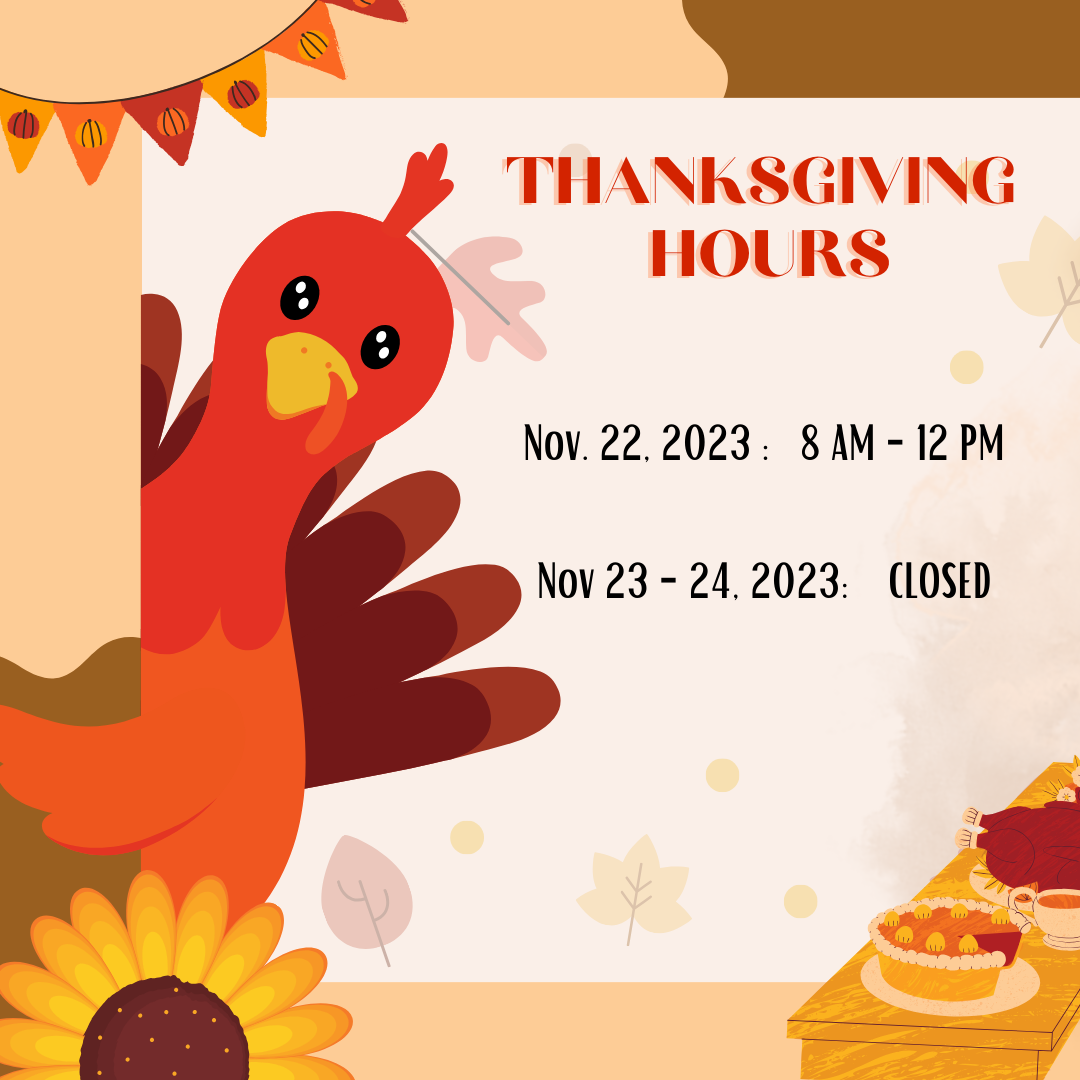 THANKSGIVING HOURS

Nov. 22, 2023 : 8 AM - 12 PM

Nov 23 - 24, 2023: CLOSED